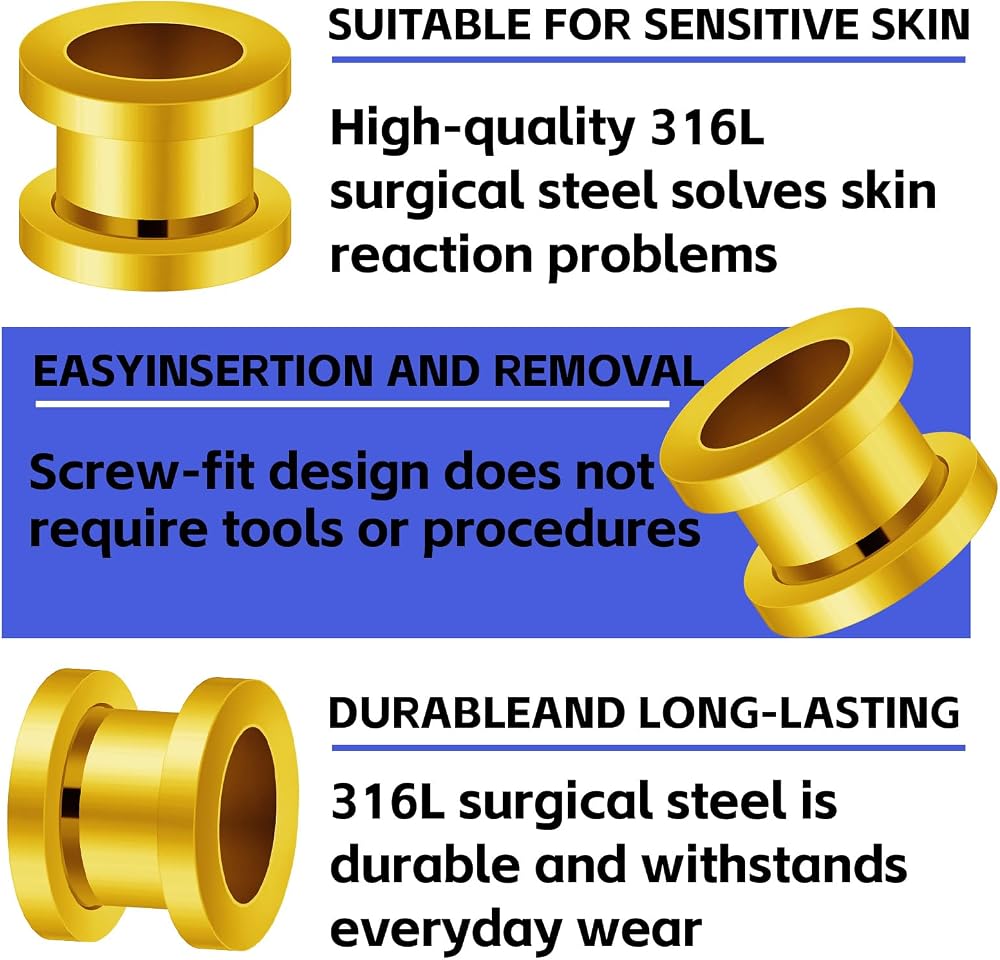 SUITABLE FOR SENSITIVE SKIN

High-quality 316L surgical steel solves skin reaction problems

EASYINSERTION AND REMOVAL

Screw-fit design does not require tools or procedures

DURABLEAND LONG-LASTING

316L surgical steel is durable and withstands everyday wear